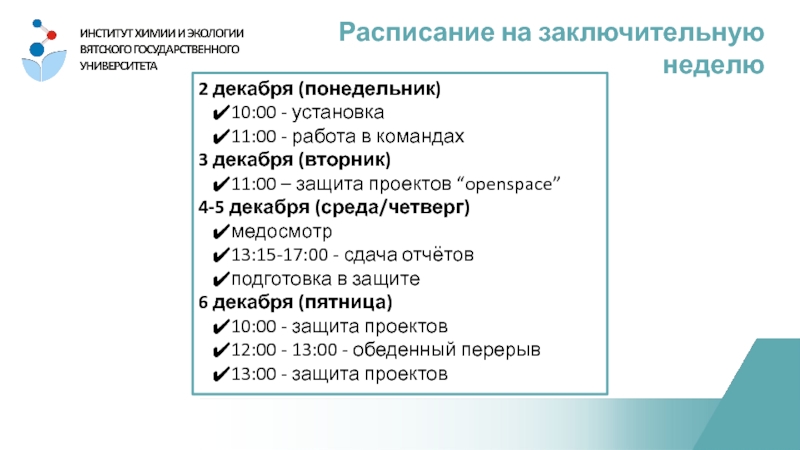 ИНСТИТУТ ХИМИИ И ЭКОЛОГИИ ВЯТСКОГО ГОСУДАРСТВЕННОГО УНИВЕРСИТЕТА

Расписание на заключительную неделю

2 декабря (понедельник)
✔10:00 - установка
✔11:00 - работа в командах
3 декабря (вторник)
✔11:00 – защита проектов “openspace”
4-5 декабря (среда/четверг)
✔медосмотр
✔13:15-17:00 - сдача отчётов
✔подготовка в защите
6 декабря (пятница)
✔10:00 - защита проектов
✔12:00 - 13:00 - обеденный перерыв
✔13:00 - защита проектов